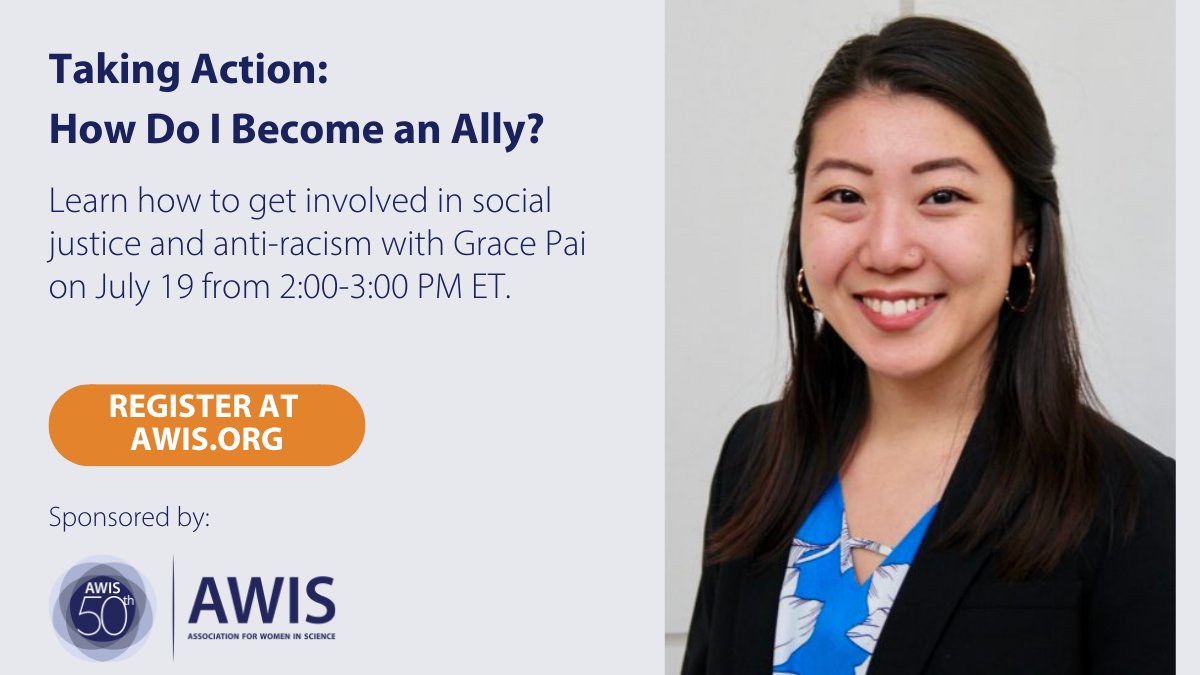 Taking Action:
How Do I Become an Ally?

Learn how to get involved in social justice and anti-racism with Grace Pai on July 19 from 2:00-3:00 PM ET.

REGISTER AT AWIS.ORG

Sponsored by:

AWIS 50th

AWIS
ASSOCIATION FOR WOMEN IN SCIENCE